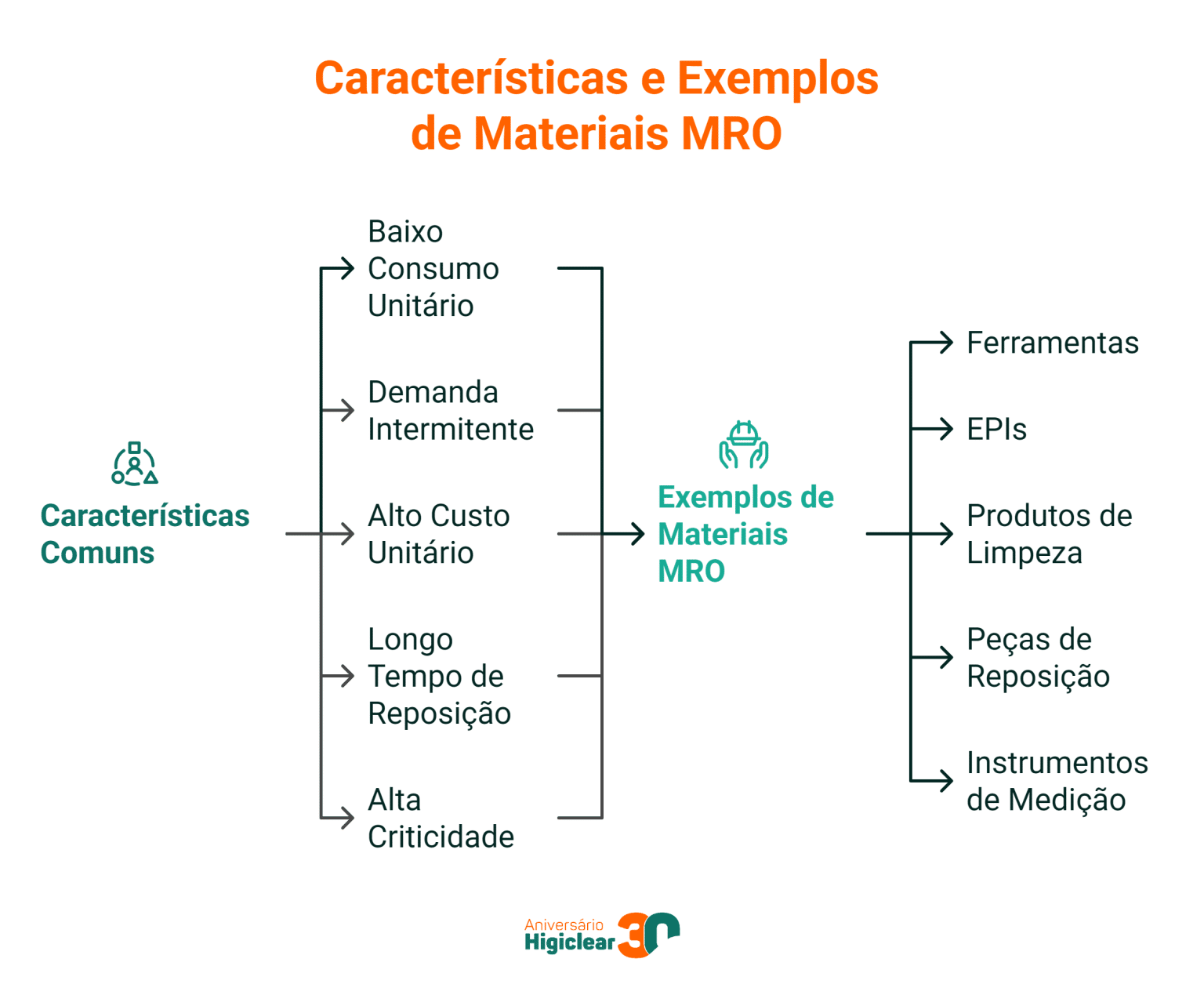 Características e Exemplos de Materiais MRO

Características Comuns

Baixo Consumo Unitário

Demanda Intermitente

Alto Custo Unitário

Longo Tempo de Reposição

Alta Criticidade

Exemplos de Materiais MRO

Ferramentas

EPIs

Produtos de Limpeza

Peças de Reposição

Instrumentos de Medição

Aniversário Higiclear 30